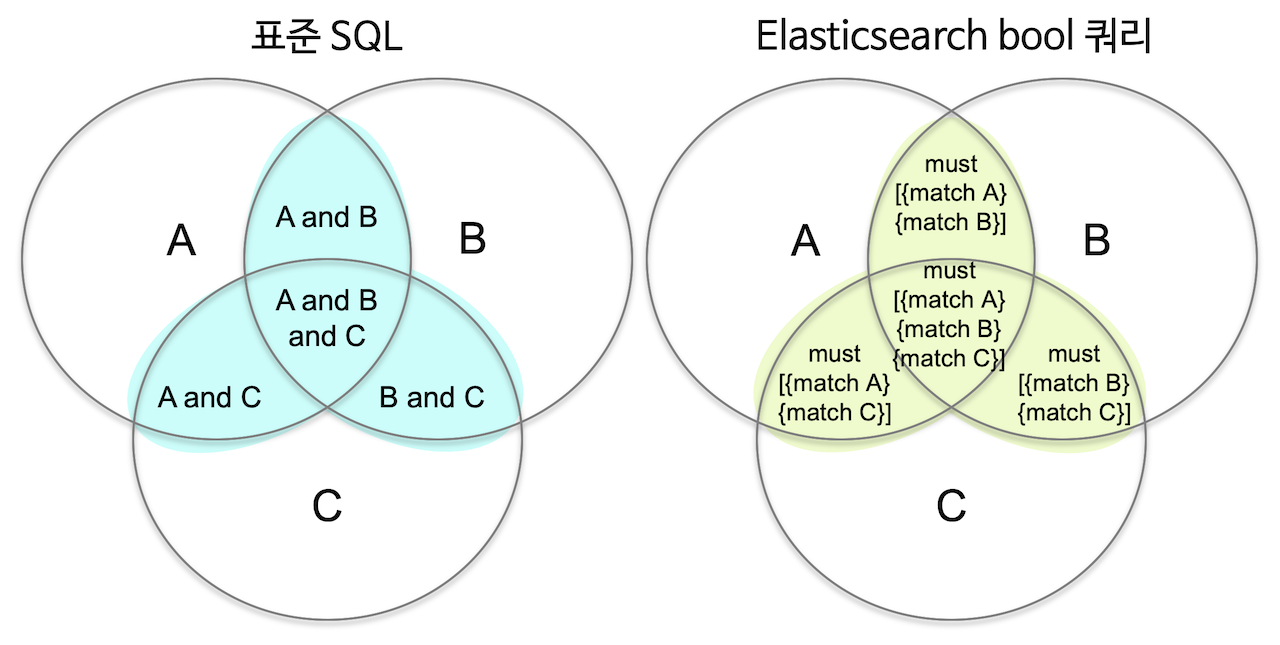 표준 SQL

A

A and B

B

A and B and C

A and C

B and C

C

Elasticsearch bool 쿼리

A

must [{match A} {match B}]

B

must [{match A} {match B} {match C}]

must [{match A} {match C}]

must [{match B} {match C}]

C